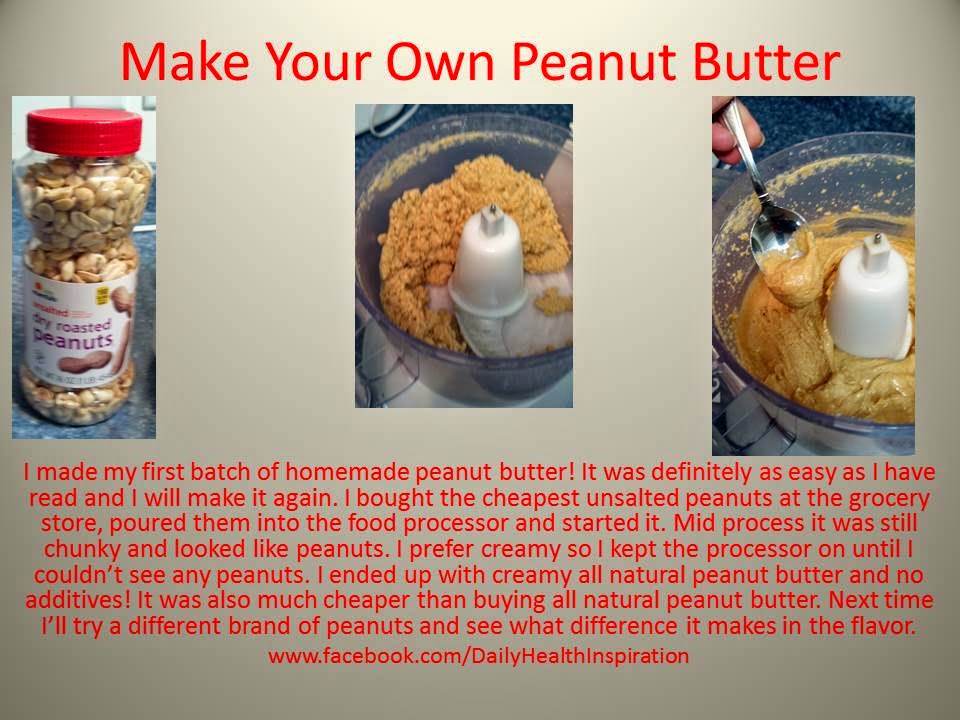 Make Your Own Peanut Butter

unsalted
dry roasted
peanuts

I made my first batch of homemade peanut butter! It was definitely as easy as I have read and I will make it again. I bought the cheapest unsalted peanuts at the grocery store, poured them into the food processor and started it. Mid process it was still chunky and looked like peanuts. I prefer creamy so I kept the processor on until I couldn't see any peanuts. I ended up with creamy all natural peanut butter and no additives! It was also much cheaper than buying all natural peanut butter. Next time I'll try a different brand of peanuts and see what difference it makes in the flavor.

www.facebook.com/DailyHealthInspiration